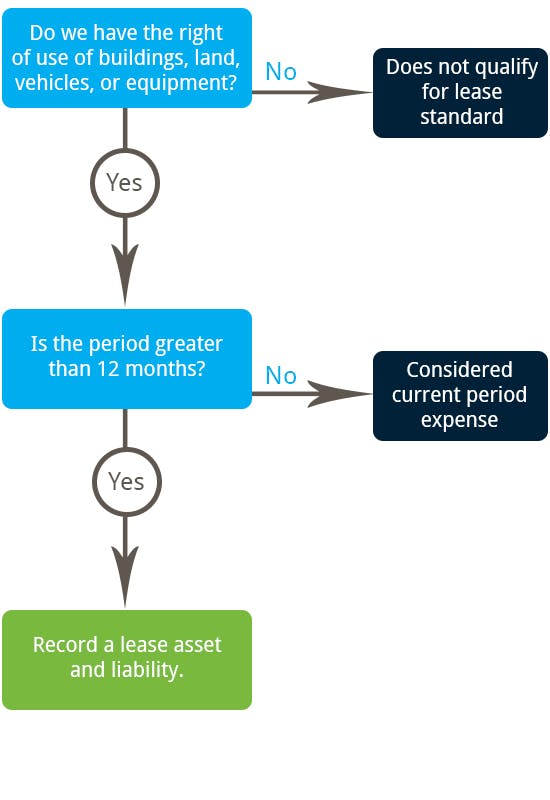 Do we have the right of use of buildings, land, vehicles, or equipment?

No

Does not qualify for lease standard

Yes

Is the period greater than 12 months?

No

Considered current period expense

Yes

Record a lease asset and liability.